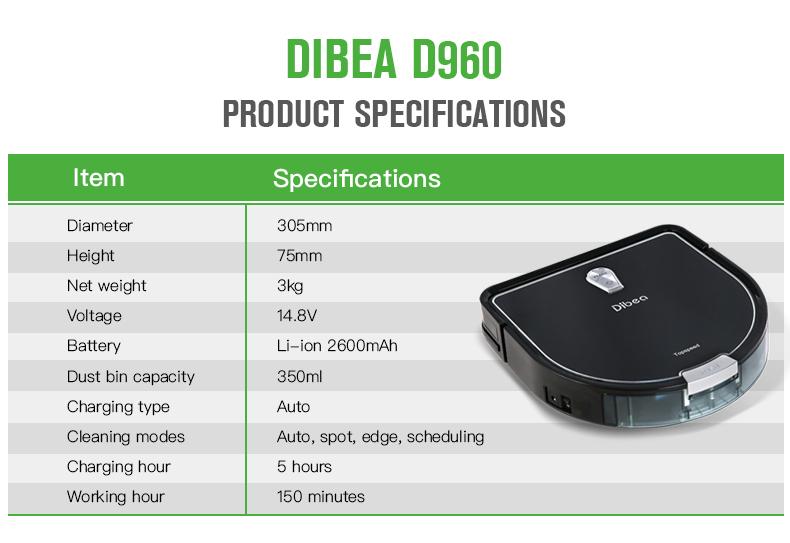 DIBEA D960
PRODUCT SPECIFICATIONS

| Item | Specifications |
|---|---|
| Diameter | 305mm |
| Height | 75mm |
| Net weight | 3kg |
| Voltage | 14.8V |
| Battery | Li-ion 2600mAh |
| Dust bin capacity | 350ml |
| Charging type | Auto |
| Cleaning modes | Auto, spot, edge, scheduling |
| Charging hour | 5 hours |
| Working hour | 150 minutes |

Dibea
Topspeed